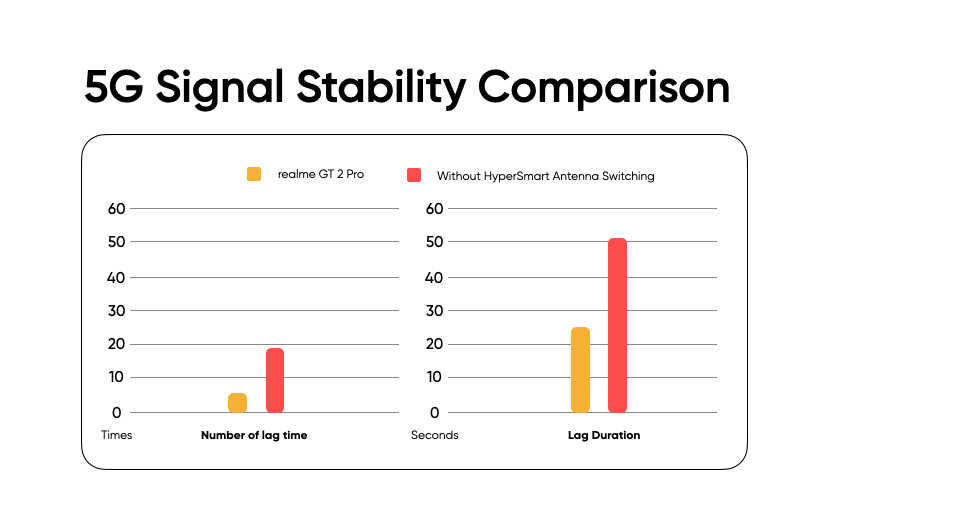 5G Signal Stability Comparison

realme GT 2 Pro

Without HyperSmart Antenna Switching

60
50
40
30
20
10
0
Times
Number of lag time

60
50
40
30
20
10
0
Seconds
Lag Duration